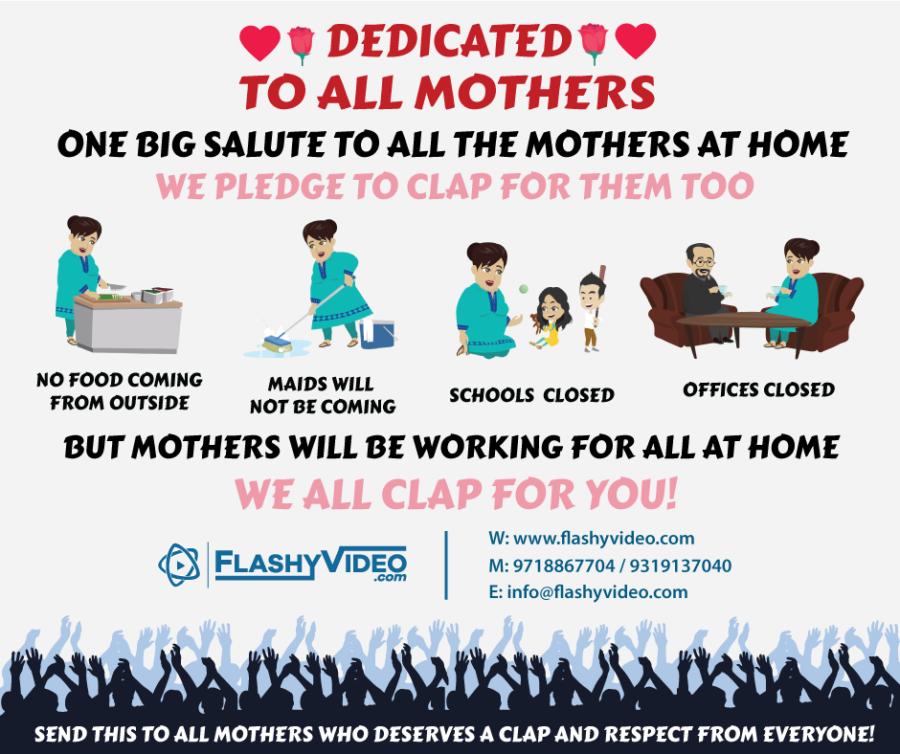 DEDICATED TO ALL MOTHERS

ONE BIG SALUTE TO ALL THE MOTHERS AT HOME

WE PLEDGE TO CLAP FOR THEM TOO

NO FOOD COMING FROM OUTSIDE

MAIDS WILL NOT BE COMING

SCHOOLS CLOSED

OFFICES CLOSED

BUT MOTHERS WILL BE WORKING FOR ALL AT HOME

WE ALL CLAP FOR YOU!

FLASHYVIDEO .com

W: www.flashyvideo.com
M: 9718867704 / 9319137040
E: info@flashyvideo.com

SEND THIS TO ALL MOTHERS WHO DESERVES A CLAP AND RESPECT FROM EVERYONE!